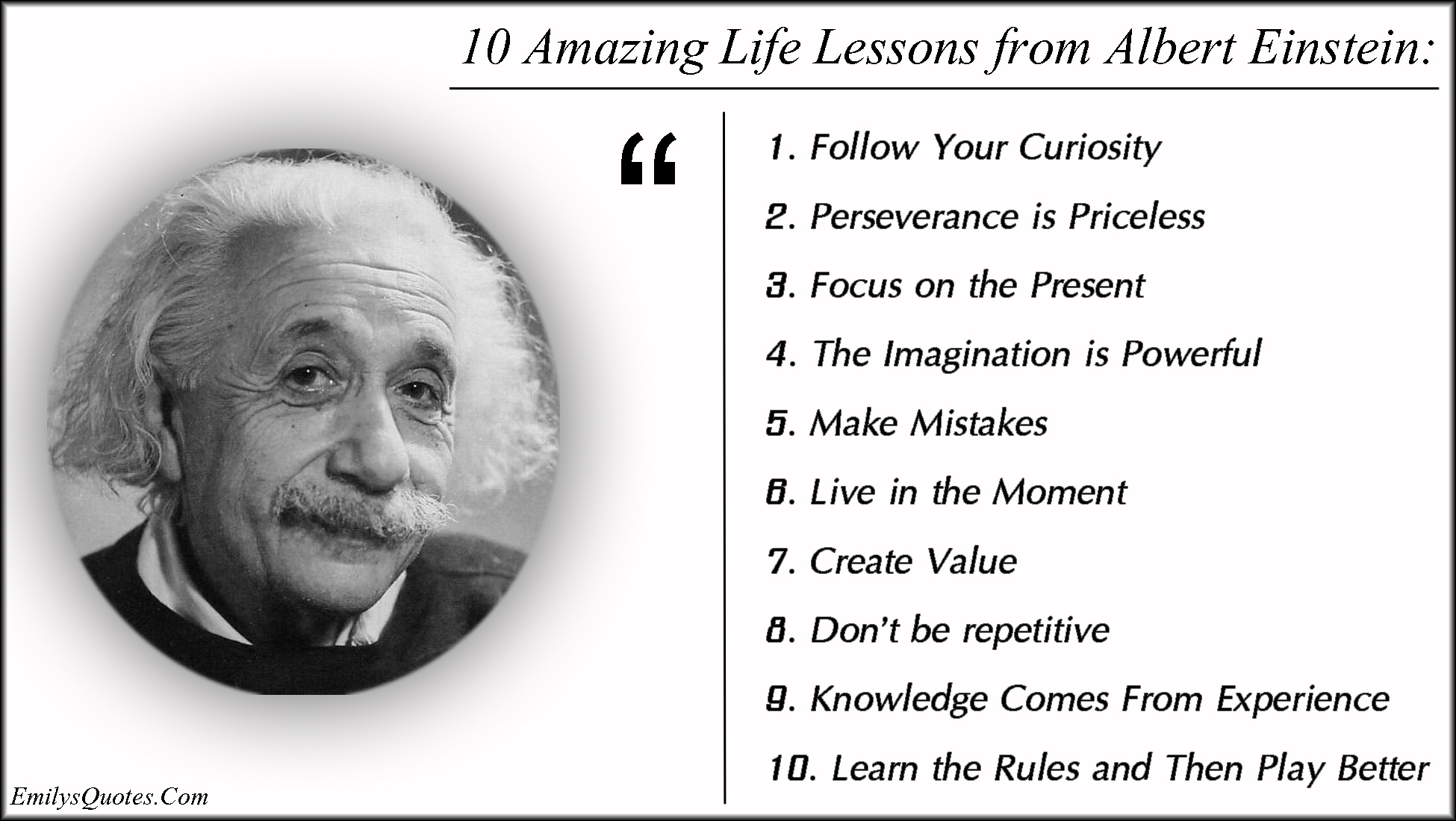 10 Amazing Life Lessons from Albert Einstein:

“

1. Follow Your Curiosity

2. Perseverance is Priceless

3. Focus on the Present

4. The Imagination is Powerful

5. Make Mistakes

6. Live in the Moment

7. Create Value

8. Don’t be repetitive

9. Knowledge Comes From Experience

10. Learn the Rules and Then Play Better

EmilysQuotes.Com